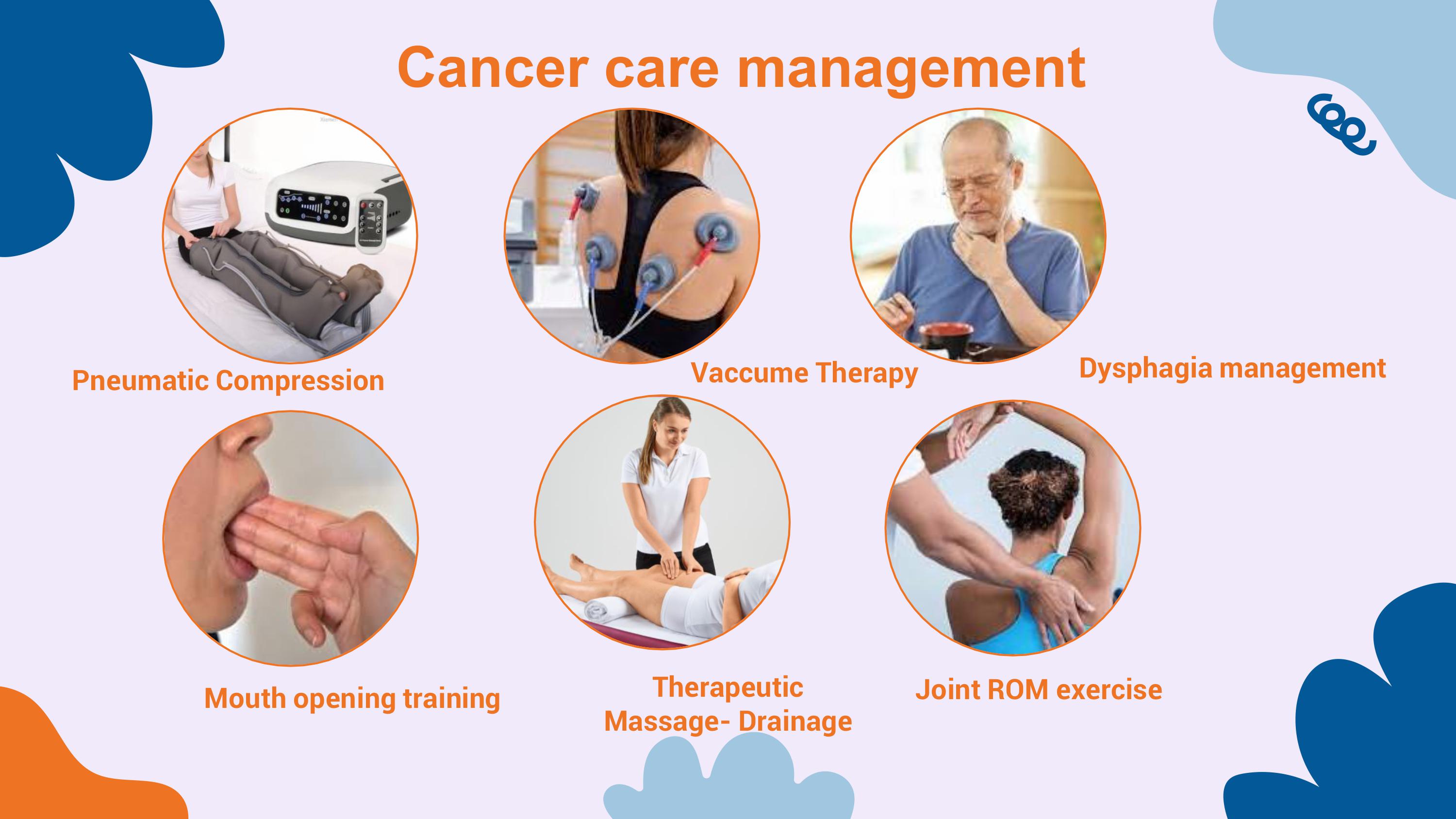 Cancer care management

Pneumatic Compression

Vaccume Therapy

Dysphagia management

Mouth opening training

Therapeutic Massage- Drainage

Joint ROM exercise